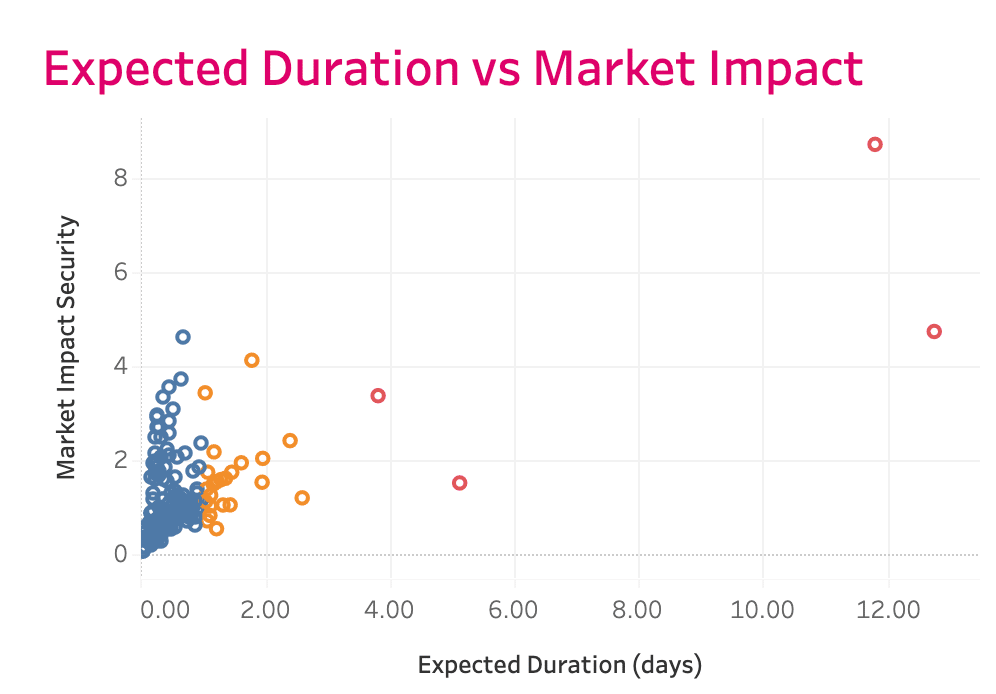 Expected Duration vs Market Impact

Market Impact Security

8
6
4
2
0

0.00 2.00 4.00 6.00 8.00 10.00 12.00

Expected Duration (days)